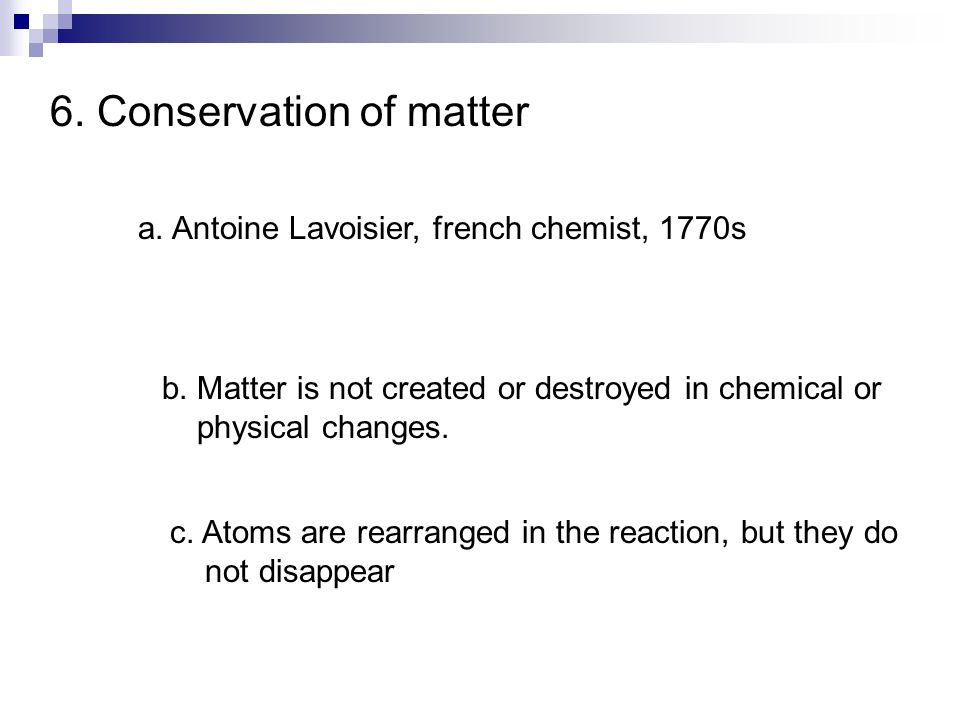 6. Conservation of matter

a. Antoine Lavoisier, french chemist, 1770s

b. Matter is not created or destroyed in chemical or physical changes.

c. Atoms are rearranged in the reaction, but they do not disappear